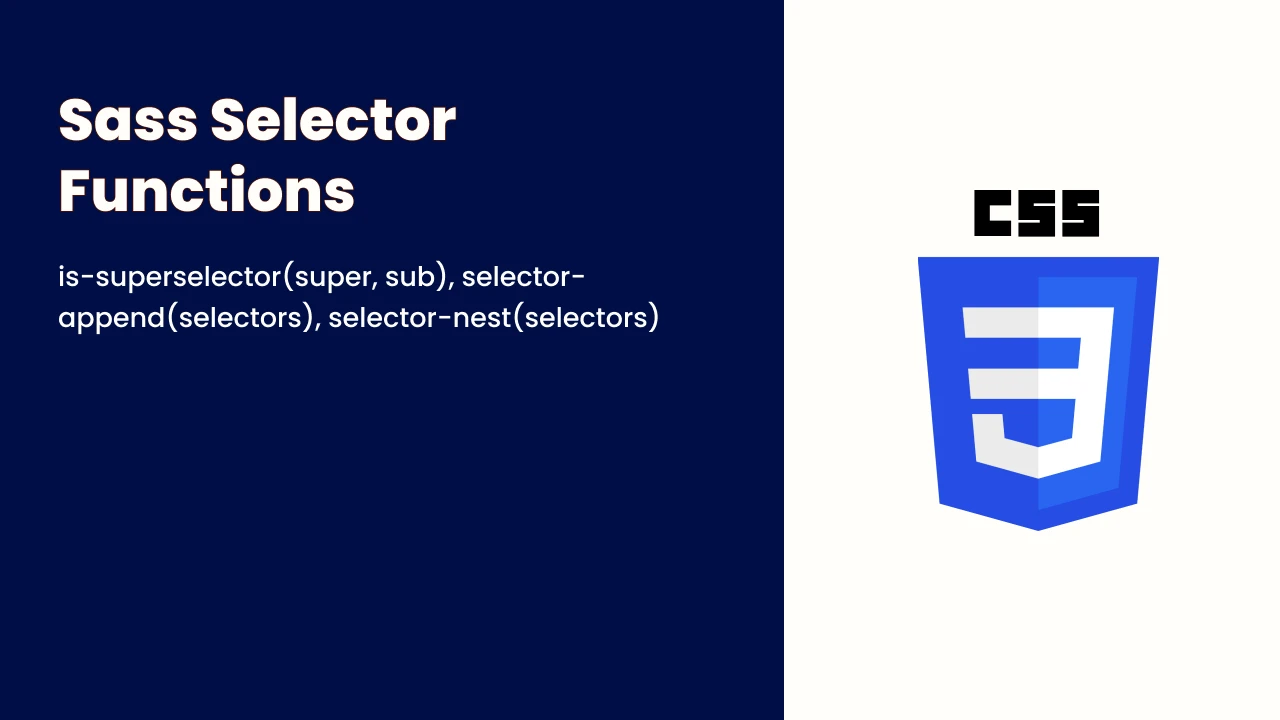 Sass Selector Functions

is-superselector(super, sub), selector-append(selectors), selector-nest(selectors)

CSS

3